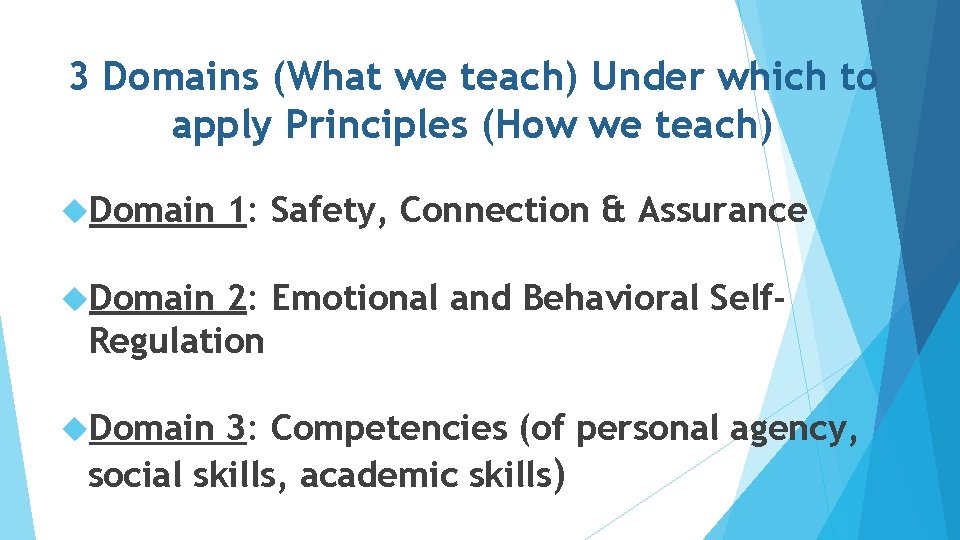 3 Domains (What we teach) Under which to apply Principles (How we teach)

Domain 1: Safety, Connection & Assurance

Domain 2: Emotional and Behavioral Self-Regulation

Domain 3: Competencies (of personal agency, social skills, academic skills)